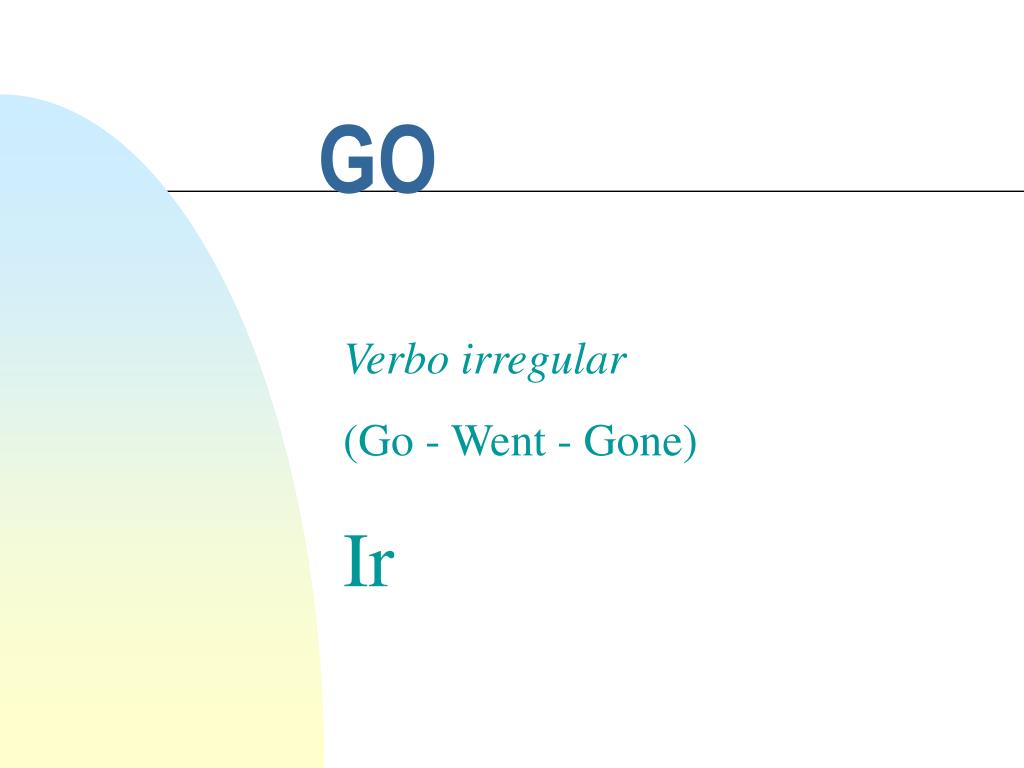 GO

Verbo irregular

(Go - Went - Gone)

Ir